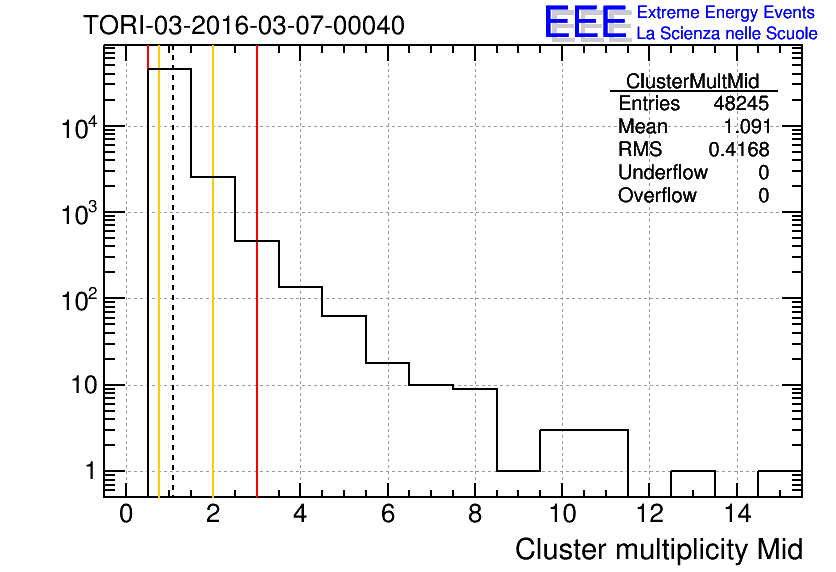 TORI-03-2016-03-07-00040

EEE Extreme Energy Events
La Scienza nelle Scuole

| ClusterMultMid | |
|---|---|
| Entries | 48245 |
| Mean | 1.091 |
| RMS | 0.4168 |
| Underflow | 0 |
| Overflow | 0 |

$10^4$
$10^3$
$10^2$
10
1

0 2 4 6 8 10 12 14

Cluster multiplicity Mid